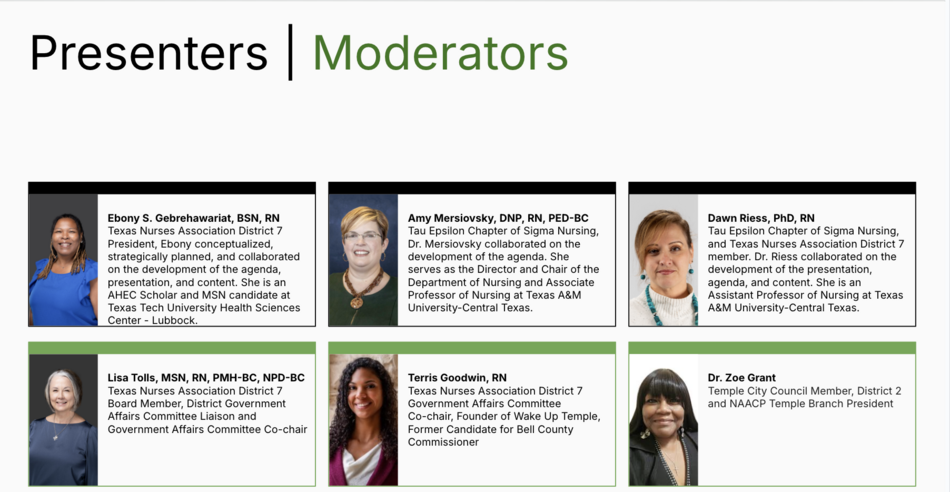 Presenters | Moderators

Ebony S. Gebrehawariat, BSN, RN
Texas Nurses Association District 7 President, Ebony conceptualized, strategically planned, and collaborated on the development of the agenda, presentation, and content. She is an AHEC Scholar and MSN candidate at Texas Tech University Health Sciences Center - Lubbock.

Amy Mersiovsky, DNP, RN, PED-BC
Tau Epsilon Chapter of Sigma Nursing, Dr. Mersiovsky collaborated on the development of the agenda. She serves as the Director and Chair of the Department of Nursing and Associate Professor of Nursing at Texas A&M University-Central Texas.

Dawn Riess, PhD, RN
Tau Epsilon Chapter of Sigma Nursing, and Texas Nurses Association District 7 member. Dr. Riess collaborated on the development of the presentation, agenda, and content. She is an Assistant Professor of Nursing at Texas A&M University-Central Texas.

Lisa Tolls, MSN, RN, PMH-BC, NPD-BC
Texas Nurses Association District 7 Board Member, District Government Affairs Committee Liaison and Government Affairs Committee Co-chair

Terris Goodwin, RN
Texas Nurses Association District 7 Government Affairs Committee Co-chair, Founder of Wake Up Temple, Former Candidate for Bell County Commissioner

Dr. Zoe Grant
Temple City Council Member, District 2 and NAACP Temple Branch President